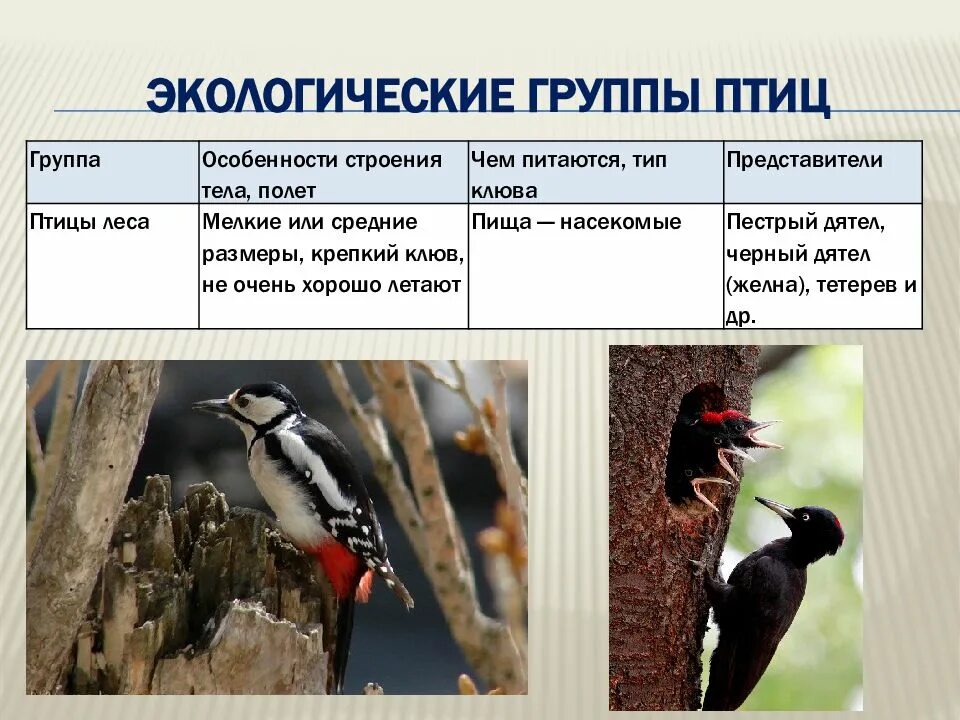 ЭКОЛОГИЧЕСКИЕ ГРУППЫ ПТИЦ

| Группа | Особенности строения тела, полет | Чем питаются, тип клюва | Представители |
|---|---|---|---|
| Птицы леса | Мелкие или средние размеры, крепкий клюв, не очень хорошо летают | Пища — насекомые | Пестрый дятел, черный дятел (желна), тетерев и др. |